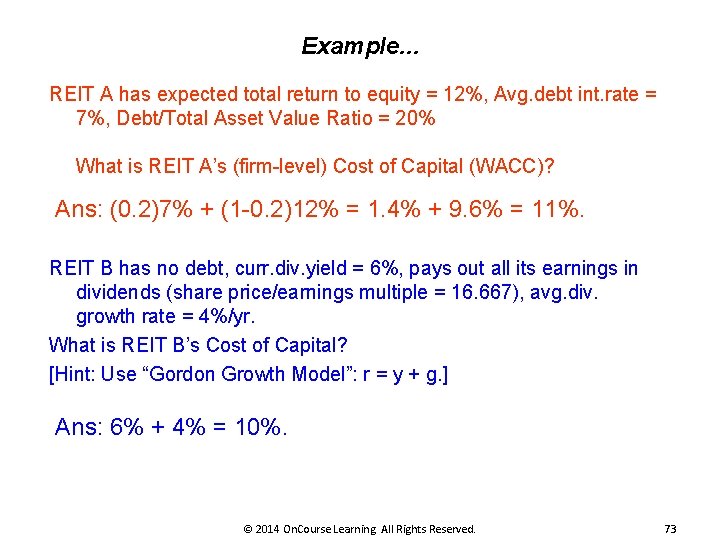 Example...

REIT A has expected total return to equity = 12%, Avg.debt int.rate = 7%, Debt/Total Asset Value Ratio = 20%

What is REIT A's (firm-level) Cost of Capital (WACC)?

Ans: (0.2)7% + (1-0.2)12% = 1.4% + 9.6% = 11%.

REIT B has no debt, curr.div.yield = 6%, pays out all its earnings in dividends (share price/earnings multiple = 16.667), avg.div. growth rate = 4%/yr.

What is REIT B's Cost of Capital?

[Hint: Use "Gordon Growth Model": r = y + g.]

Ans: 6% + 4% = 10%.

© 2014 OnCourse Learning All Rights Reserved. 73